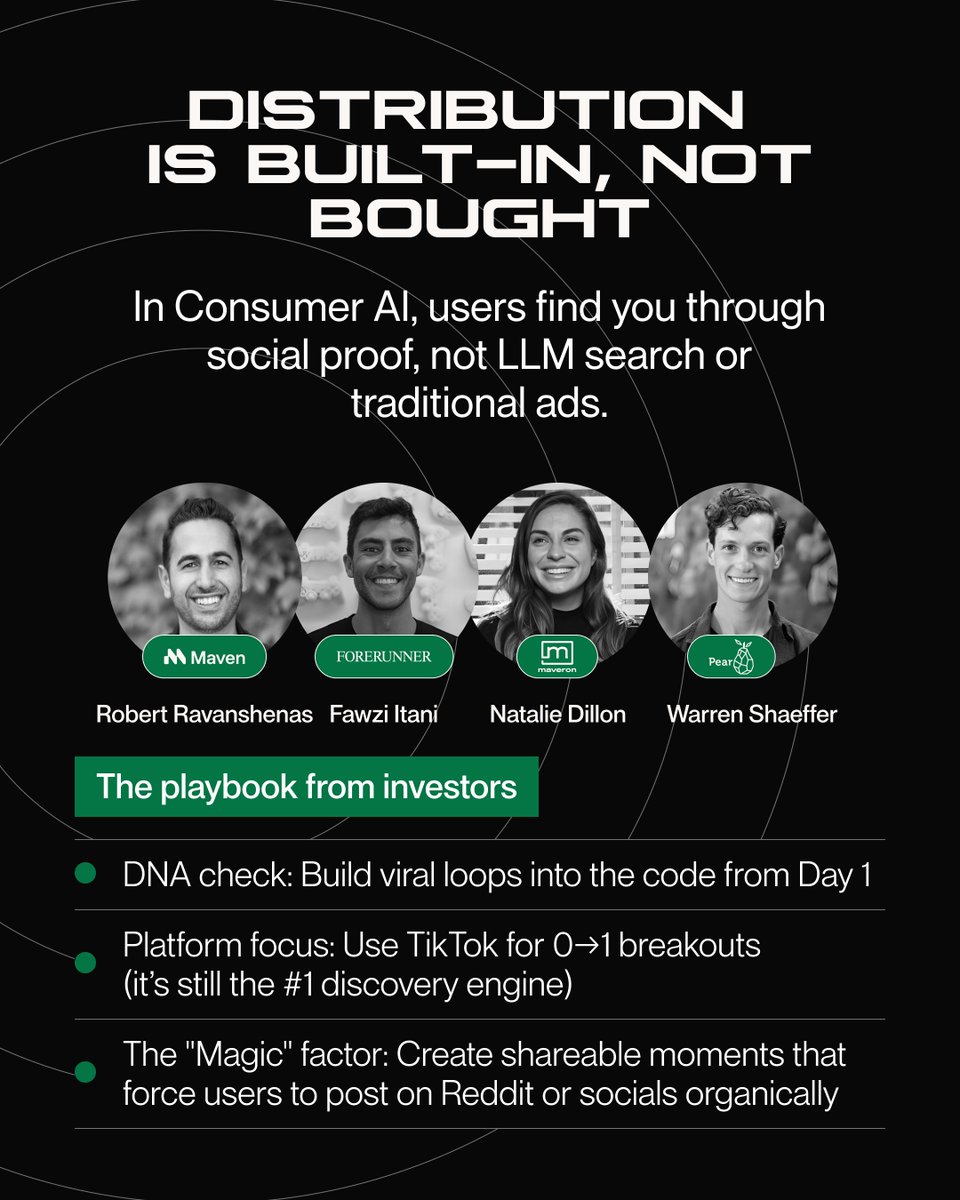 DISTRIBUTION IS BUILT-IN, NOT BOUGHT

In Consumer AI, users find you through social proof, not LLM search or traditional ads.

Maven
FORERUNNER
maveron
Pear

Robert Ravanshenas
Fawzi Itani
Natalie Dillon
Warren Shaeffer

The playbook from investors

DNA check: Build viral loops into the code from Day 1

Platform focus: Use TikTok for 0→1 breakouts (it's still the #1 discovery engine)

The "Magic" factor: Create shareable moments that force users to post on Reddit or socials organically